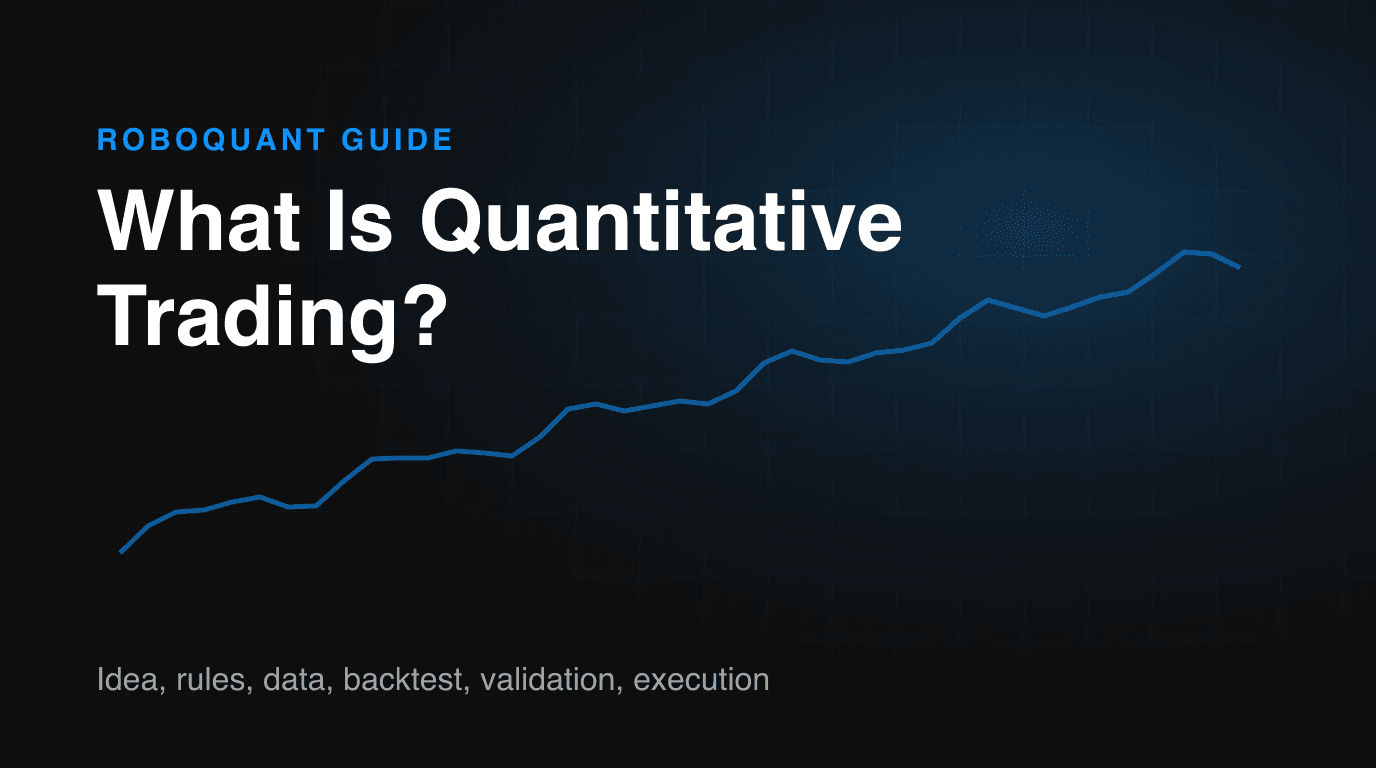 ROBOQUANT GUIDE

What Is Quantitative Trading?

Idea, rules, data, backtest, validation, execution